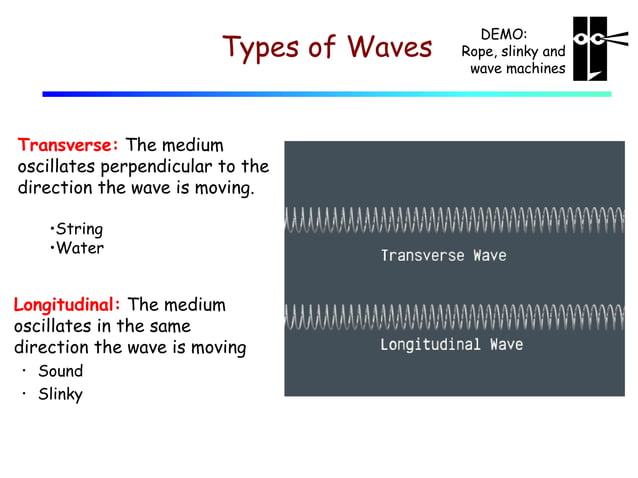 Types of Waves

DEMO:
Rope, slinky and wave machines

Transverse: The medium oscillates perpendicular to the direction the wave is moving.

•String
•Water

Longitudinal: The medium oscillates in the same direction the wave is moving

· Sound
· Slinky

Transverse Wave

Longitudinal Wave